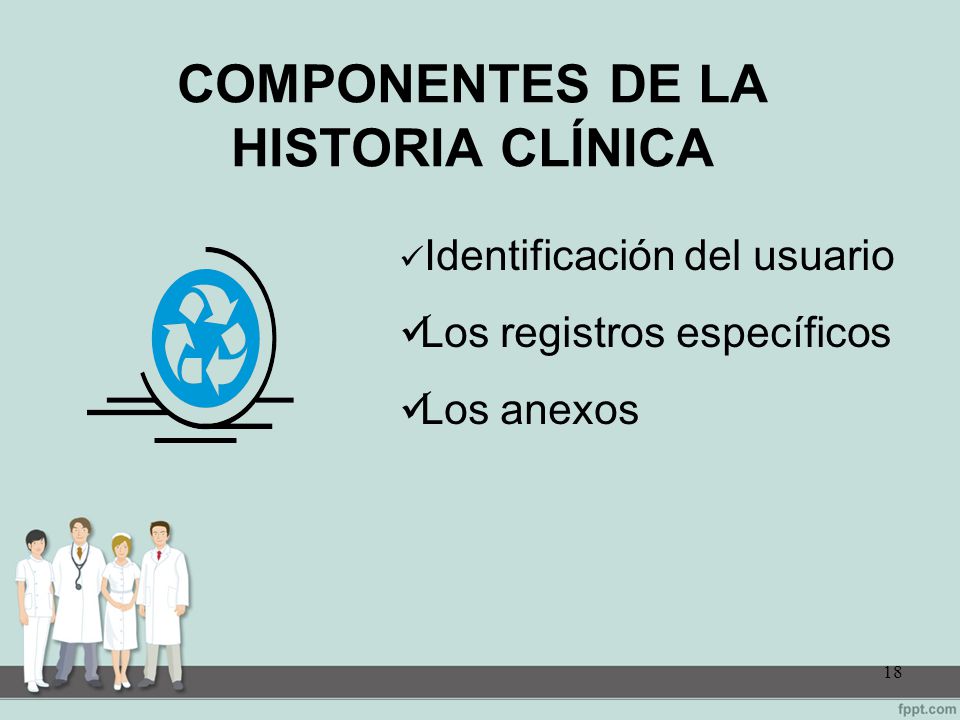 COMPONENTES DE LA HISTORIA CLÍNICA

✓Identificación del usuario

✓Los registros específicos

✓Los anexos

18

fppt.com